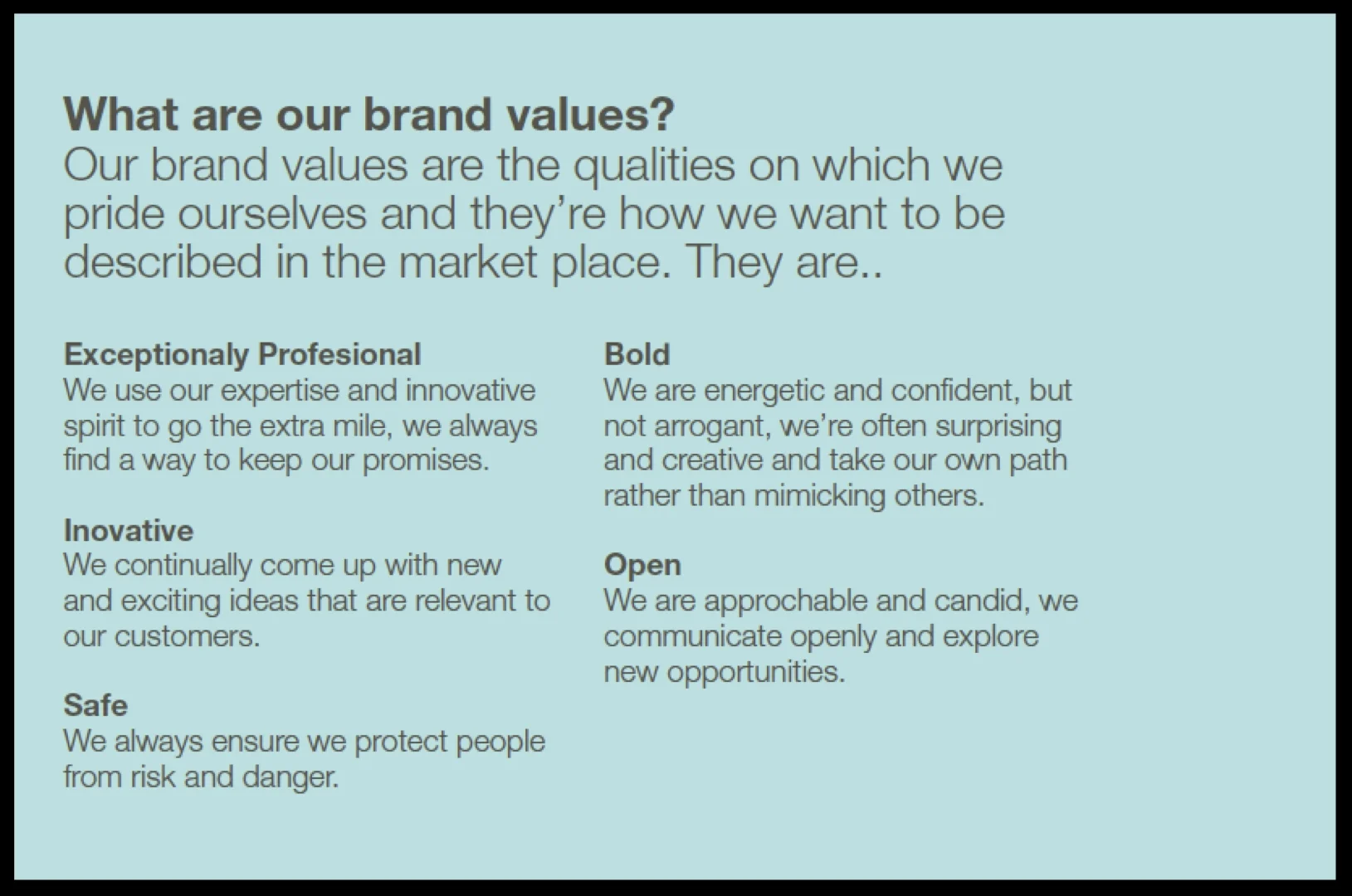 What are our brand values?
Our brand values are the qualities on which we pride ourselves and they're how we want to be described in the market place. They are..

Exceptionaly Profesional
We use our expertise and innovative spirit to go the extra mile, we always find a way to keep our promises.

Inovative
We continually come up with new and exciting ideas that are relevant to our customers.

Safe
We always ensure we protect people from risk and danger.

Bold
We are energetic and confident, but not arrogant, we're often surprising and creative and take our own path rather than mimicking others.

Open
We are approchable and candid, we communicate openly and explore new opportunities.